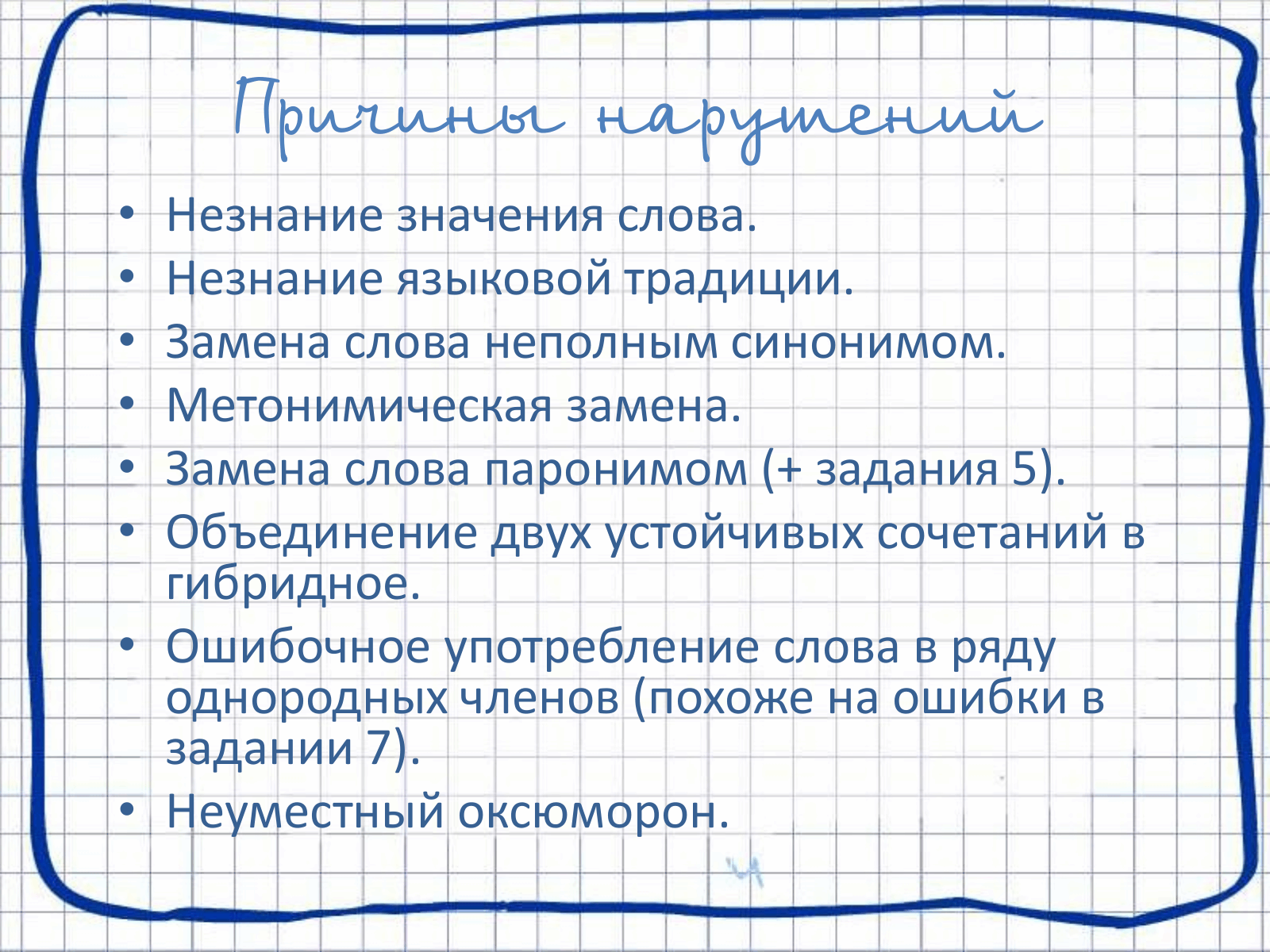 Причины нарушений

• Незнание значения слова.
• Незнание языковой традиции.
• Замена слова неполным синонимом.
• Метонимическая замена.
• Замена слова паронимом (+ задания 5).
• Объединение двух устойчивых сочетаний в гибридное.
• Ошибочное употребление слова в ряду однородных членов (похоже на ошибки в задании 7).
• Неуместный оксюморон.